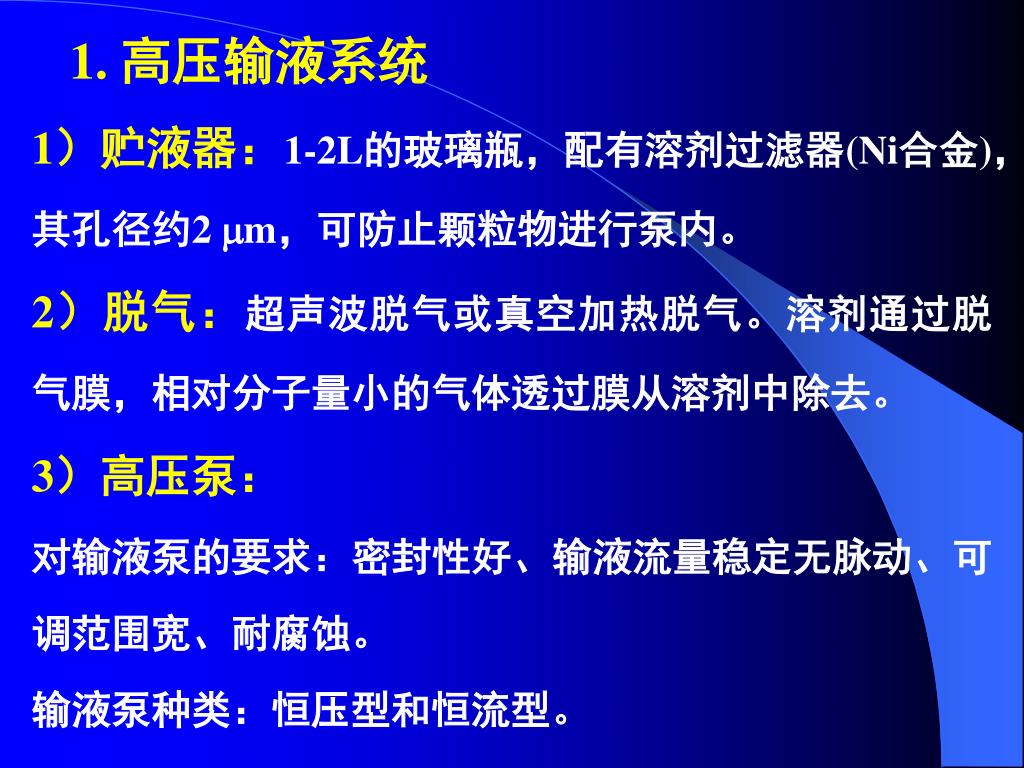 1. 高压输液系统

1）贮液器：1-2L的玻璃瓶，配有溶剂过滤器(Ni合金)，其孔径约2 μm，可防止颗粒物进行泵内。

2）脱气：超声波脱气或真空加热脱气。溶剂通过脱气膜，相对分子量小的气体透过膜从溶剂中除去。

3）高压泵：

对输液泵的要求：密封性好、输液流量稳定无脉动、可调范围宽、耐腐蚀。

输液泵种类：恒压型和恒流型。